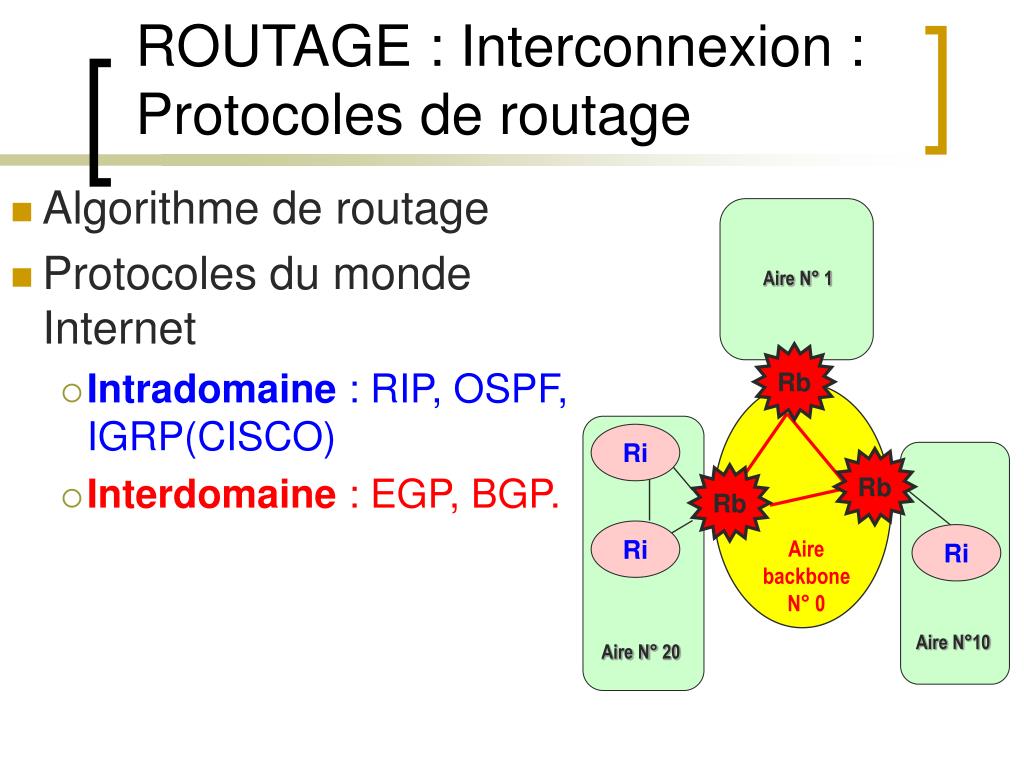 ROUTAGE : Interconnexion : Protocoles de routage

Algorithme de routage

Protocoles du monde Internet

Intradomaine : RIP, OSPF, IGRP(CISCO)

Interdomaine : EGP, BGP.

Aire N° 1

Rb

Ri

Rb

Rb

Ri

Aire backbone N° 0

Ri

Aire N° 20

Aire N°10